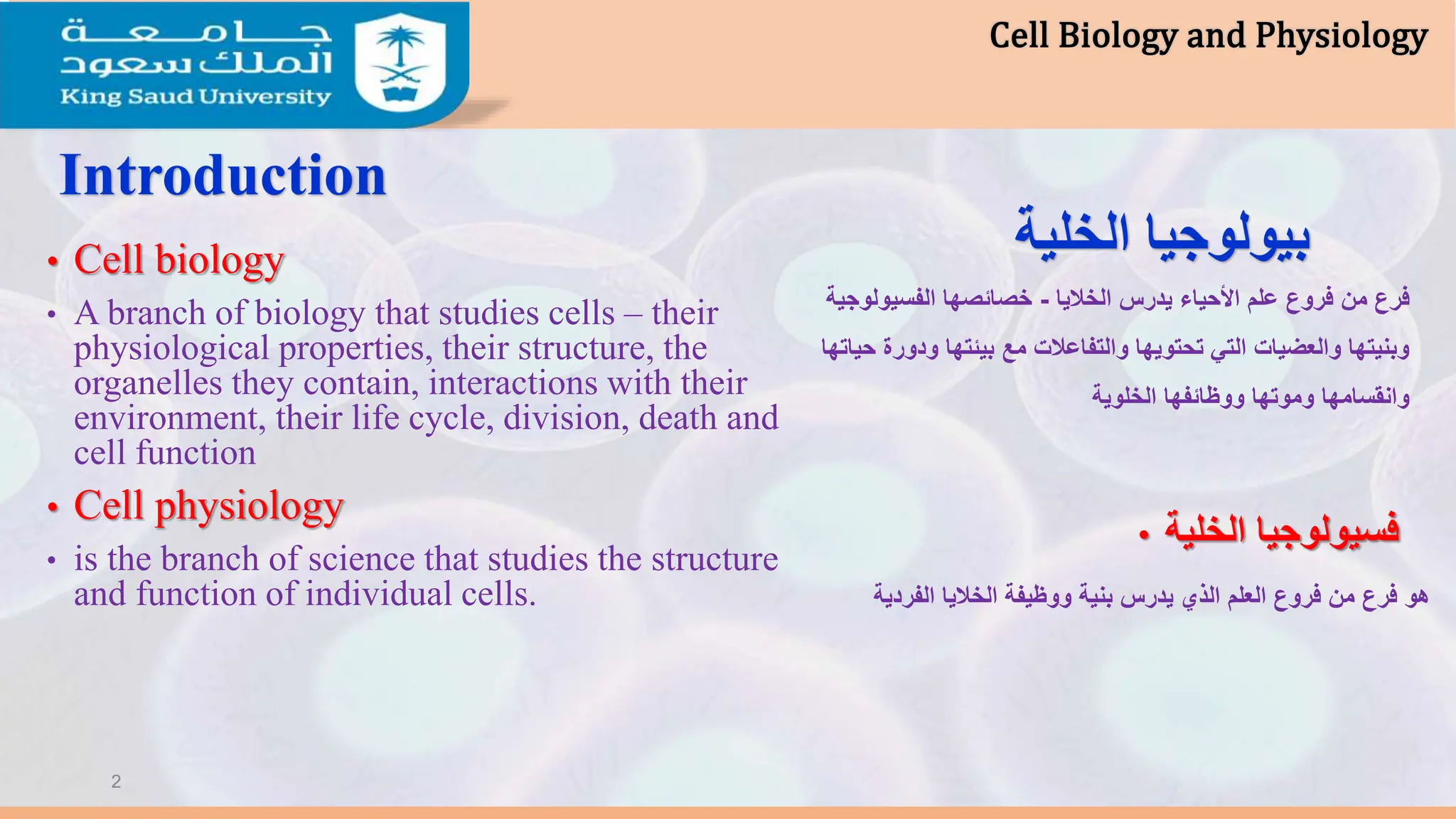 جامعة الملك سعود
King Saud University

Cell Biology and Physiology

Introduction

• Cell biology
• A branch of biology that studies cells – their physiological properties, their structure, the organelles they contain, interactions with their environment, their life cycle, division, death and cell function
• Cell physiology
• is the branch of science that studies the structure and function of individual cells.

بيولوجيا الخلية

فرع من فروع علم الأحياء يدرس الخلايا - خصائصها الفسيولوجية وبنيتها والعضيات التي تحتويها والتفاعلات مع بيئتها ودورة حياتها وانقسامها وموتها ووظائفها الخلوية

• فسيولوجيا الخلية

هو فرع من فروع العلم الذي يدرس بنية ووظيفة الخلايا الفردية

2